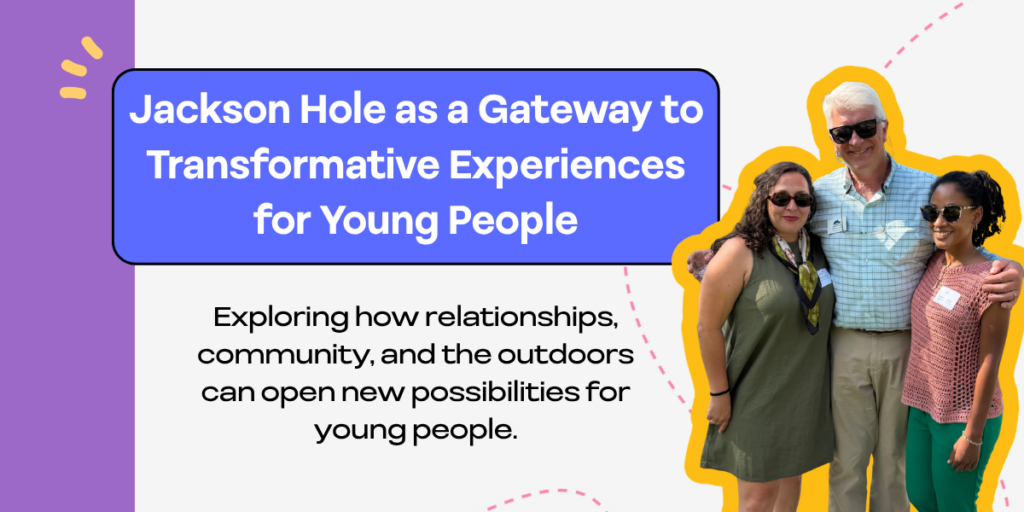 Jackson Hole as a Gateway to Transformative Experiences for Young People

Exploring how relationships, community, and the outdoors can open new possibilities for young people.